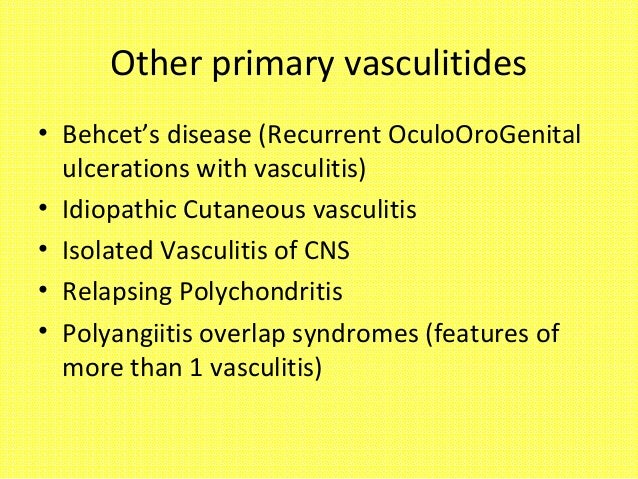 Other primary vasculitides

• Behcet’s disease (Recurrent OculoOroGenital ulcerations with vasculitis)
• Idiopathic Cutaneous vasculitis
• Isolated Vasculitis of CNS
• Relapsing Polychondritis
• Polyangiitis overlap syndromes (features of more than 1 vasculitis)